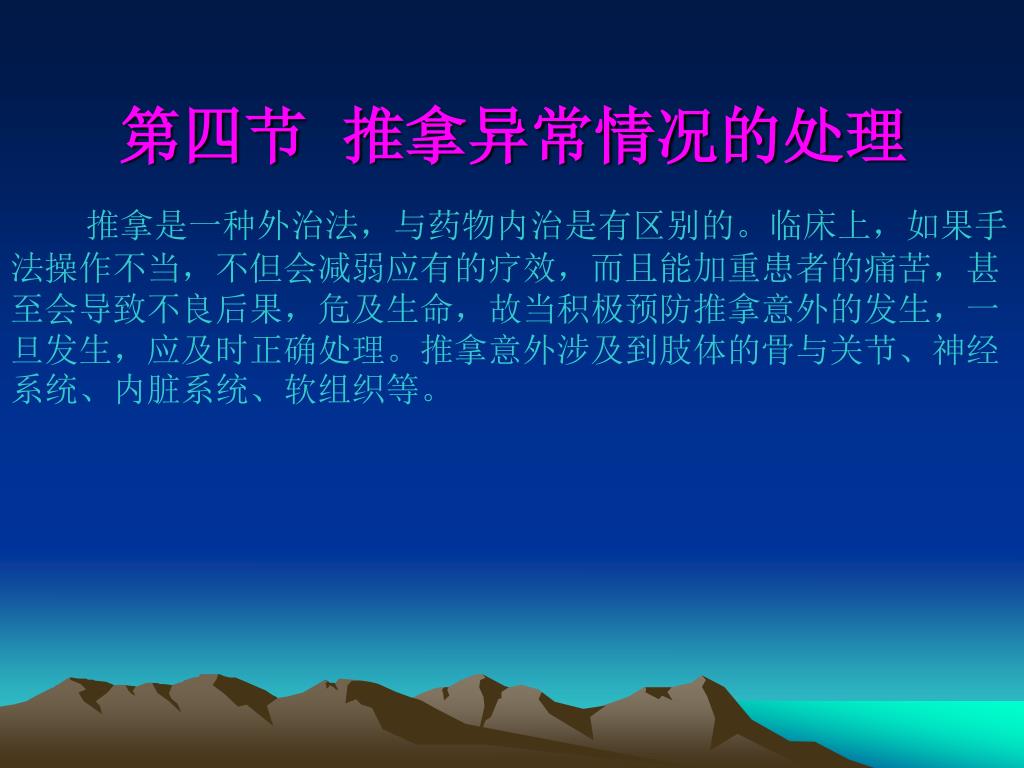 第四节 推拿异常情况的处理

推拿是一种外治法，与药物内治是有区别的。临床上，如果手法操作不当，不但会减弱应有的疗效，而且能加重患者的痛苦，甚至会导致不良后果，危及生命，故当积极预防推拿意外的发生，一旦发生，应及时正确处理。推拿意外涉及到肢体的骨与关节、神经系统、内脏系统、软组织等。